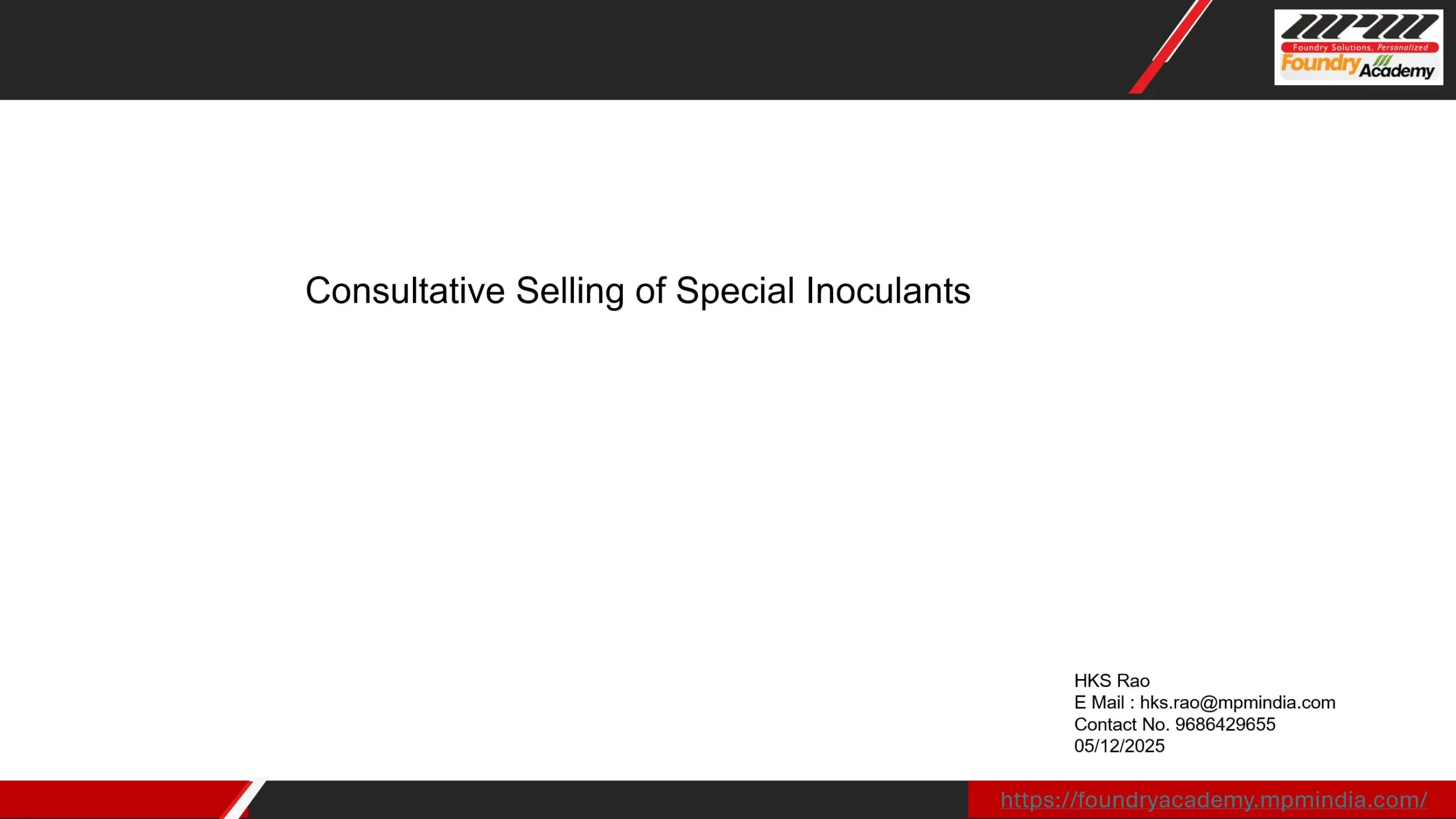 Foundry Solutions, Personalized
Foundry Academy

Consultative Selling of Special Inoculants

HKS Rao
E Mail : hks.rao@mpmindia.com
Contact No. 9686429655
05/12/2025

https://foundryacademy.mpmindia.com/